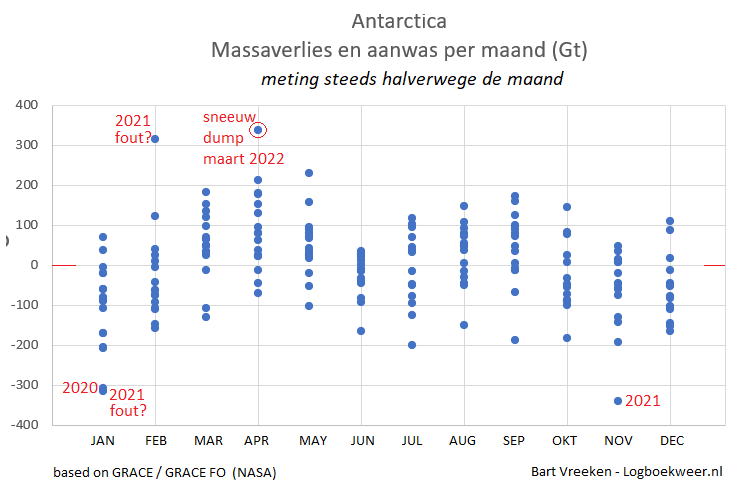 Antarctica
Massaverlies en aanwas per maand (Gt)
meting steeds halverwege de maand

400
300
200
100
0
-100
-200
-300
-400

2021 fout?
sneeuw dump maart 2022
2020
2021 fout?
2021

JAN FEB MAR APR MAY JUN JUL AUG SEP OKT NOV DEC

based on GRACE / GRACE FO (NASA)
Bart Vreeken - Logboekweer.nl